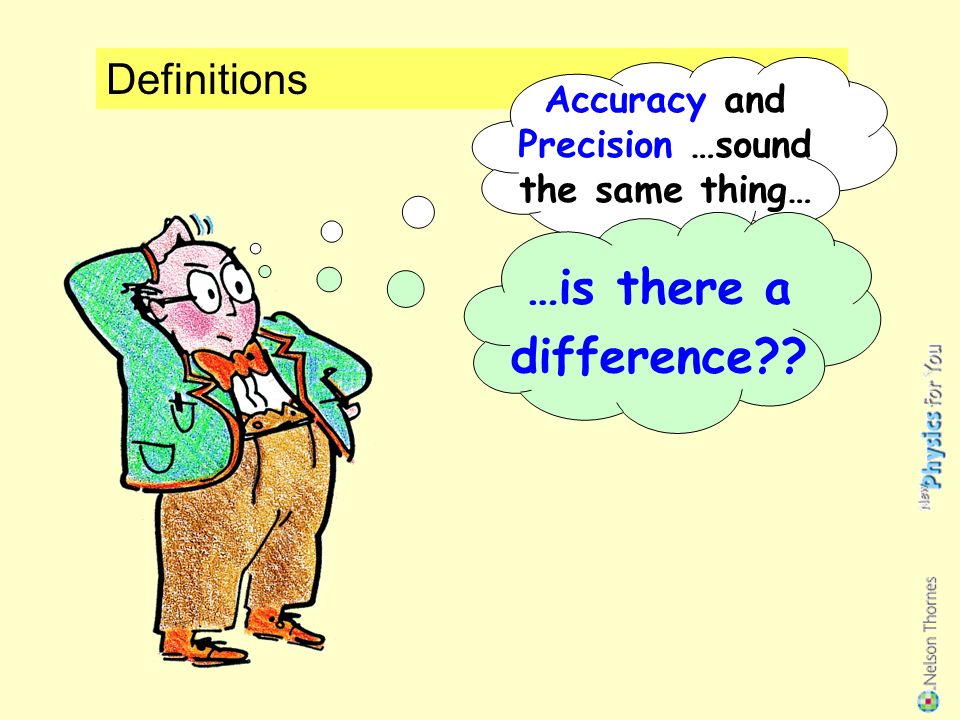 Definitions

Accuracy and Precision …sound the same thing…

…is there a difference??

New Physics for You

Nelson Thornes